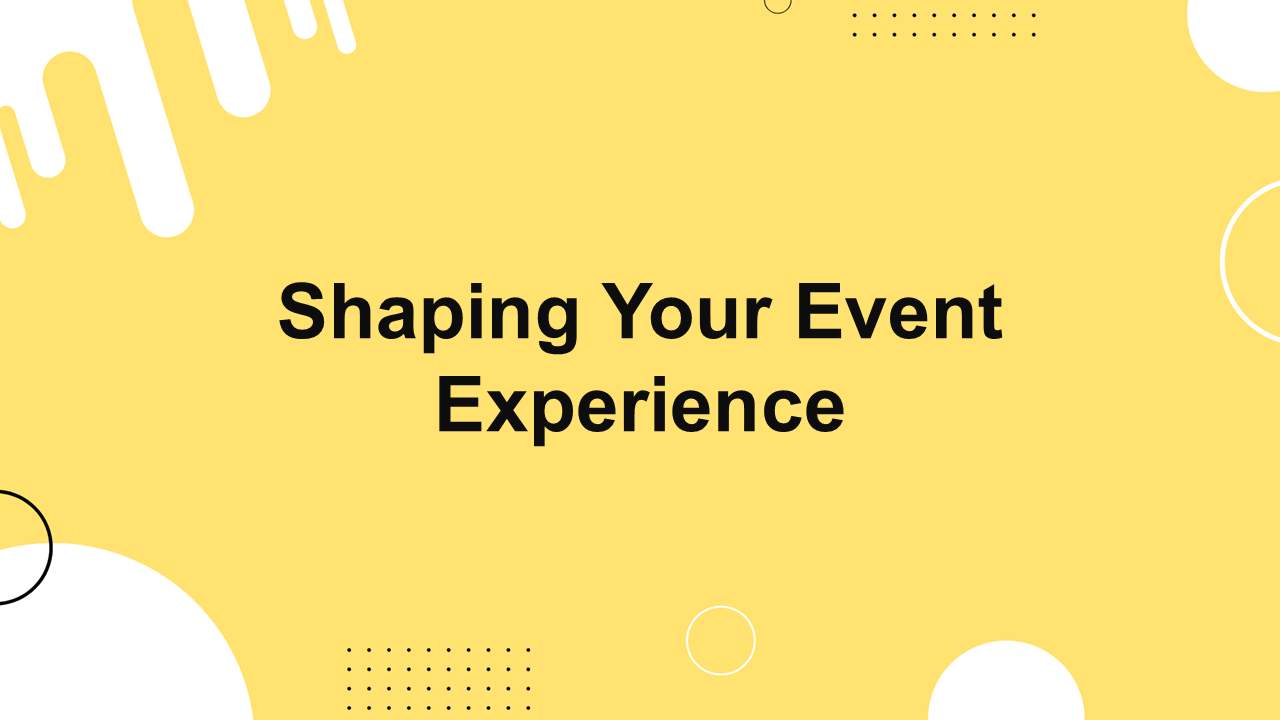 Shaping Your Event Experience